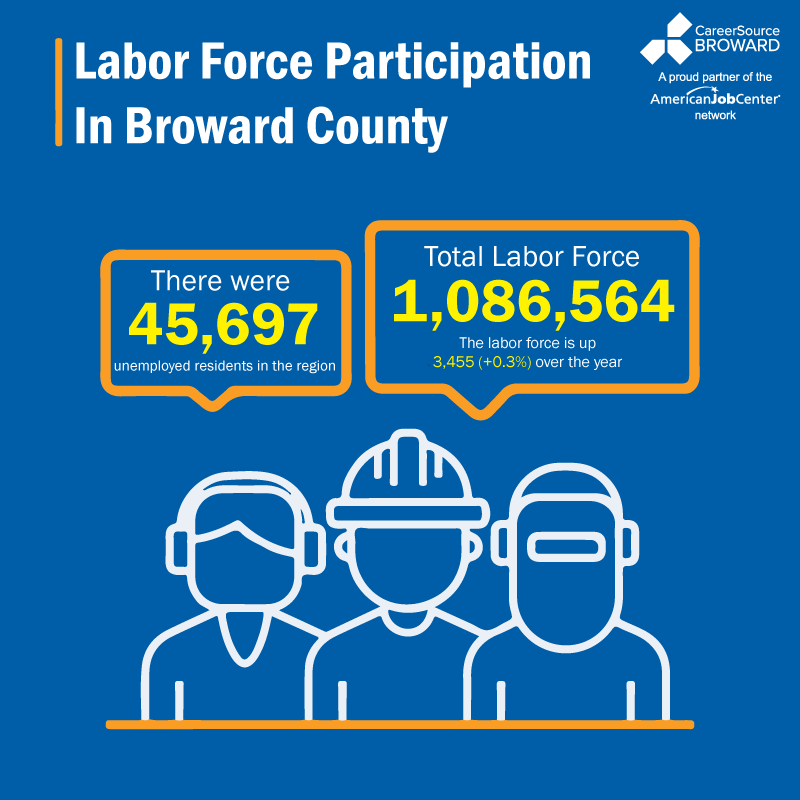 Labor Force Participation In Broward County

CareerSource BROWARD
A proud partner of the AmericanJobCenter network

There were
45,697
unemployed residents in the region

Total Labor Force
1,086,564
The labor force is up 3,455 (+0.3%) over the year